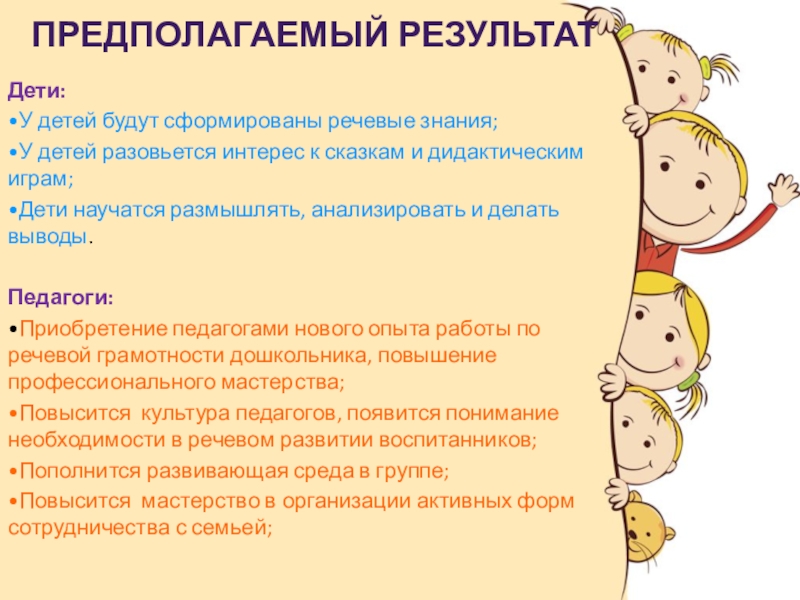 ПРЕДПОЛАГАЕМЫЙ РЕЗУЛЬТАТ

Дети:
•У детей будут сформированы речевые знания;
•У детей разовьется интерес к сказкам и дидактическим играм;
•Дети научатся размышлять, анализировать и делать выводы.

Педагоги:
•Приобретение педагогами нового опыта работы по речевой грамотности дошкольника, повышение профессионального мастерства;
•Повысится культура педагогов, появится понимание необходимости в речевом развитии воспитанников;
•Пополнится развивающая среда в группе;
•Повысится мастерство в организации активных форм сотрудничества с семьей;